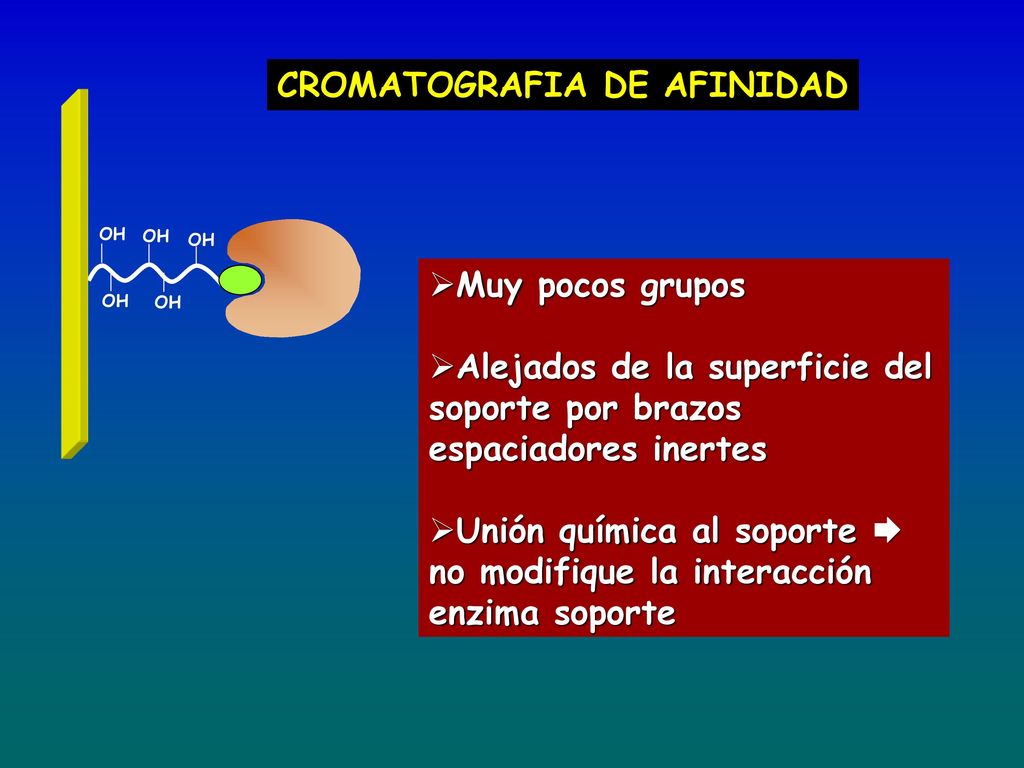 CROMATOGRAFIA DE AFINIDAD

OH OH OH
OH OH

➢Muy pocos grupos

➢Alejados de la superficie del soporte por brazos espaciadores inertes

➢Unión química al soporte ➡ no modifique la interacción enzima soporte